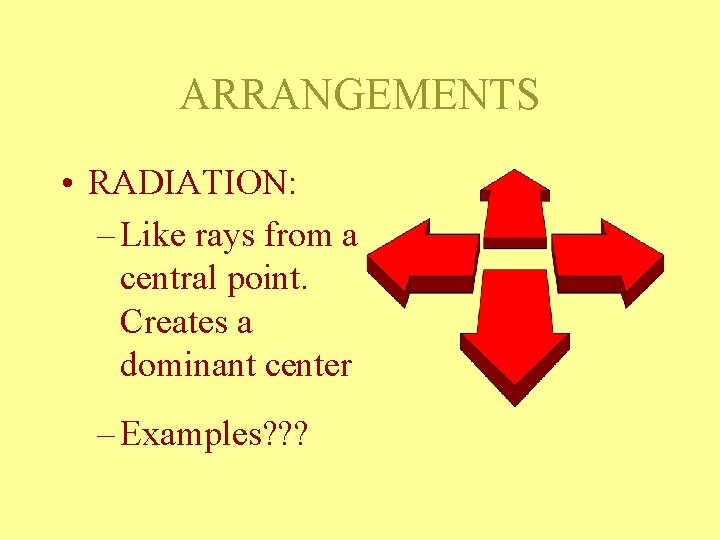 ARRANGEMENTS

• RADIATION:

– Like rays from a central point. Creates a dominant center

– Examples???